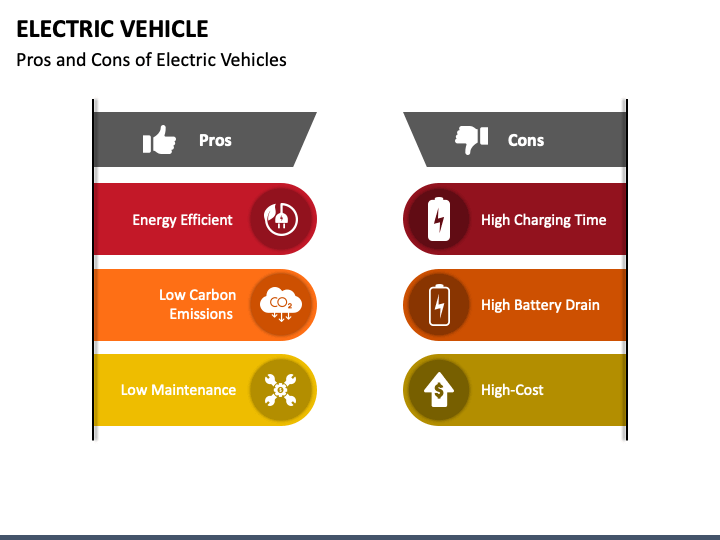 ELECTRIC VEHICLE

Pros and Cons of Electric Vehicles

Pros

Energy Efficient

Low Carbon Emissions

$CO_2$

Low Maintenance

Cons

High Charging Time

High Battery Drain

High-Cost